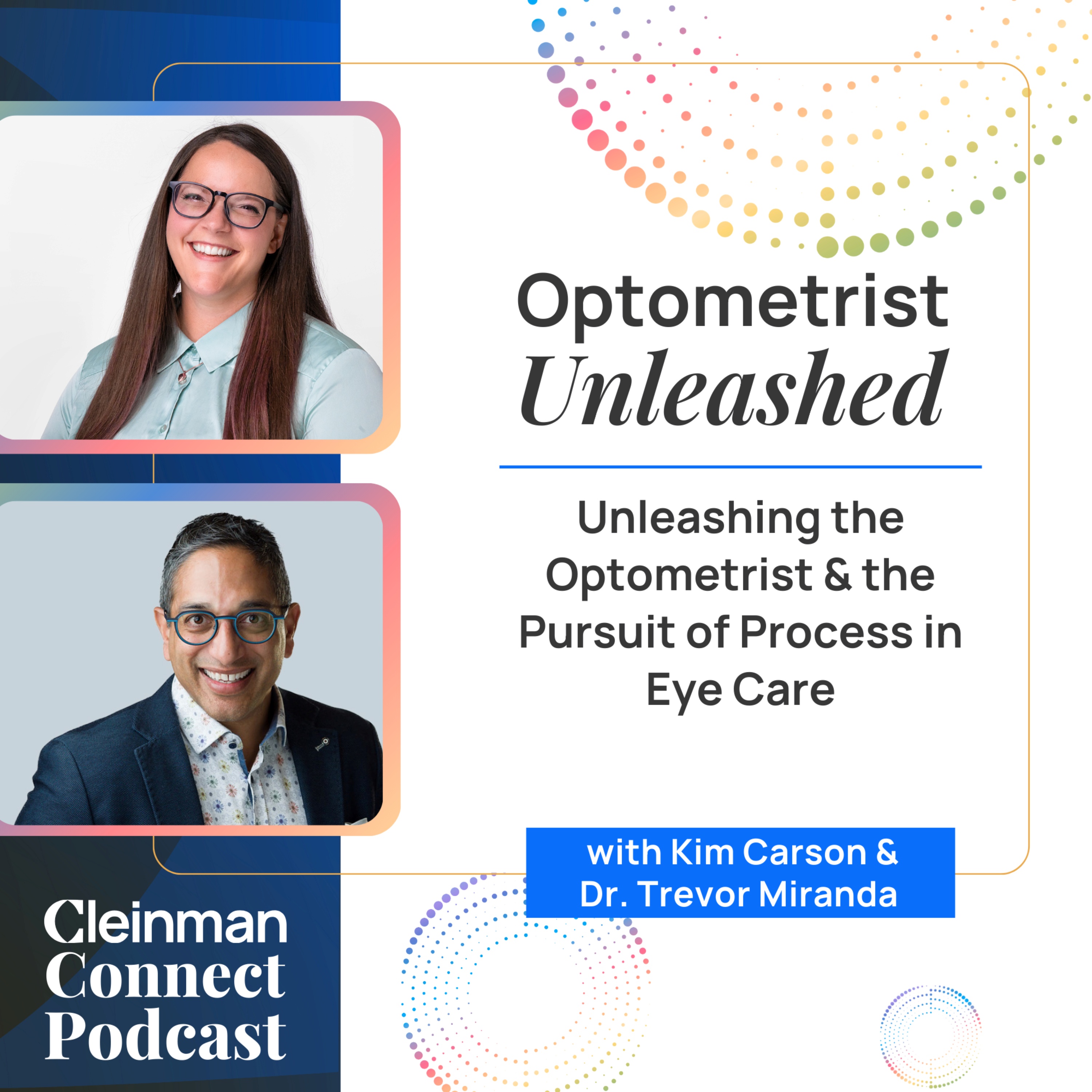 Optometrist Unleashed

Unleashing the Optometrist & the Pursuit of Process in Eye Care

with Kim Carson & Dr. Trevor Miranda

Cleinman Connect Podcast